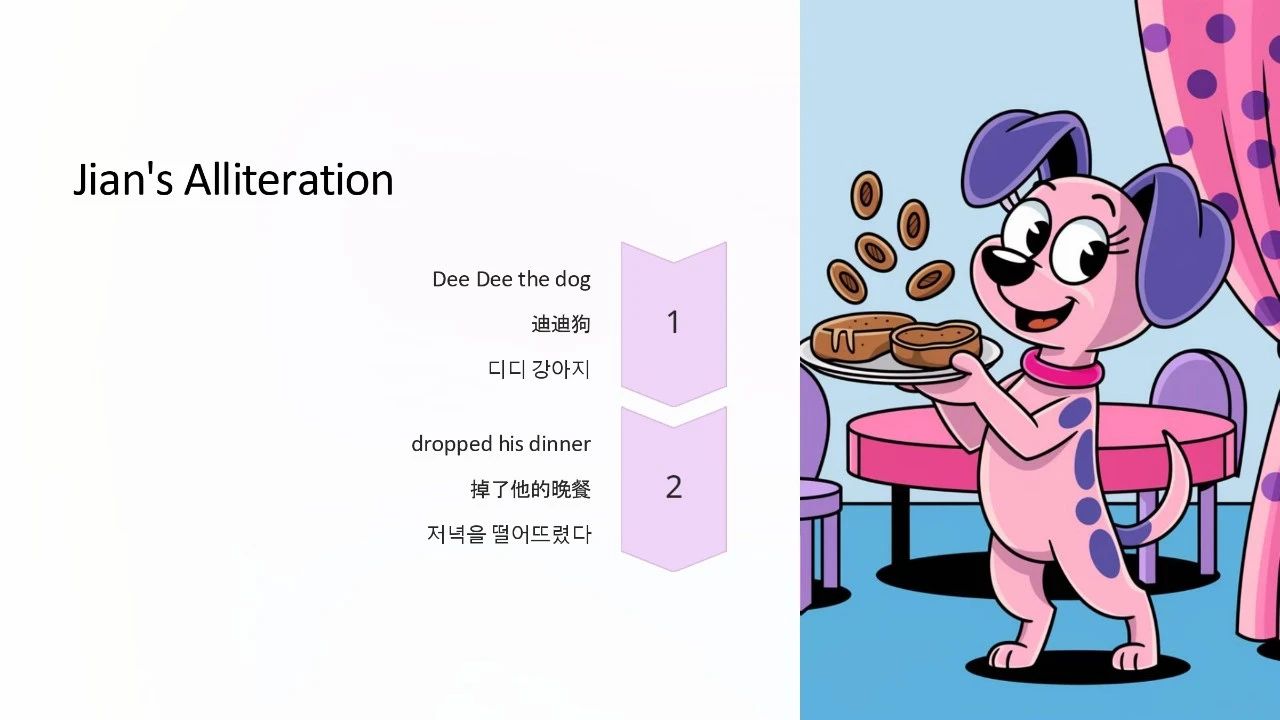 Jian's Alliteration

Dee Dee the dog

迪迪狗

디디 강아지

1

dropped his dinner

掉了他的晚餐

저녁을 떨어뜨렸다

2